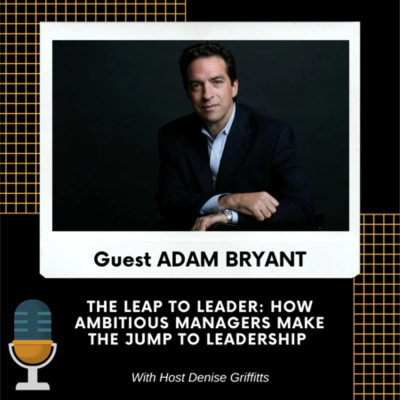 Guest ADAM BRYANT

THE LEAP TO LEADER: HOW AMBITIOUS MANAGERS MAKE THE JUMP TO LEADERSHIP

With Host Denise Griffitts